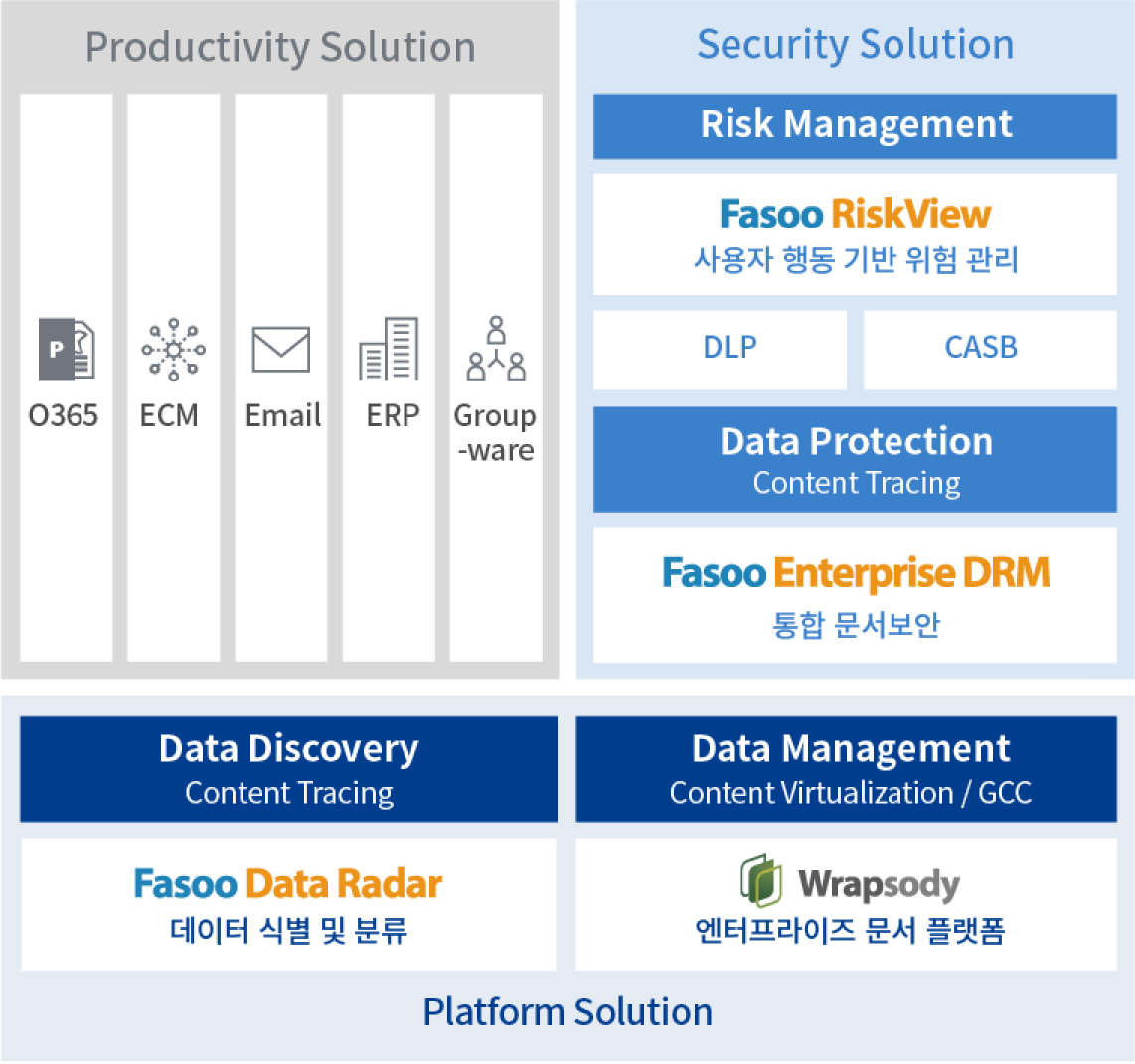 Productivity Solution

P

O365

ECM

Email

ERP

Group-ware

Security Solution

Risk Management

Fasoo RiskView
사용자 행동 기반 위험 관리

DLP

CASB

Data Protection
Content Tracing

Fasoo Enterprise DRM
통합 문서보안

Data Discovery
Content Tracing

Fasoo Data Radar
데이터 식별 및 분류

Data Management
Content Virtualization / GCC

Wrapsody
엔터프라이즈 문서 플랫폼

Platform Solution